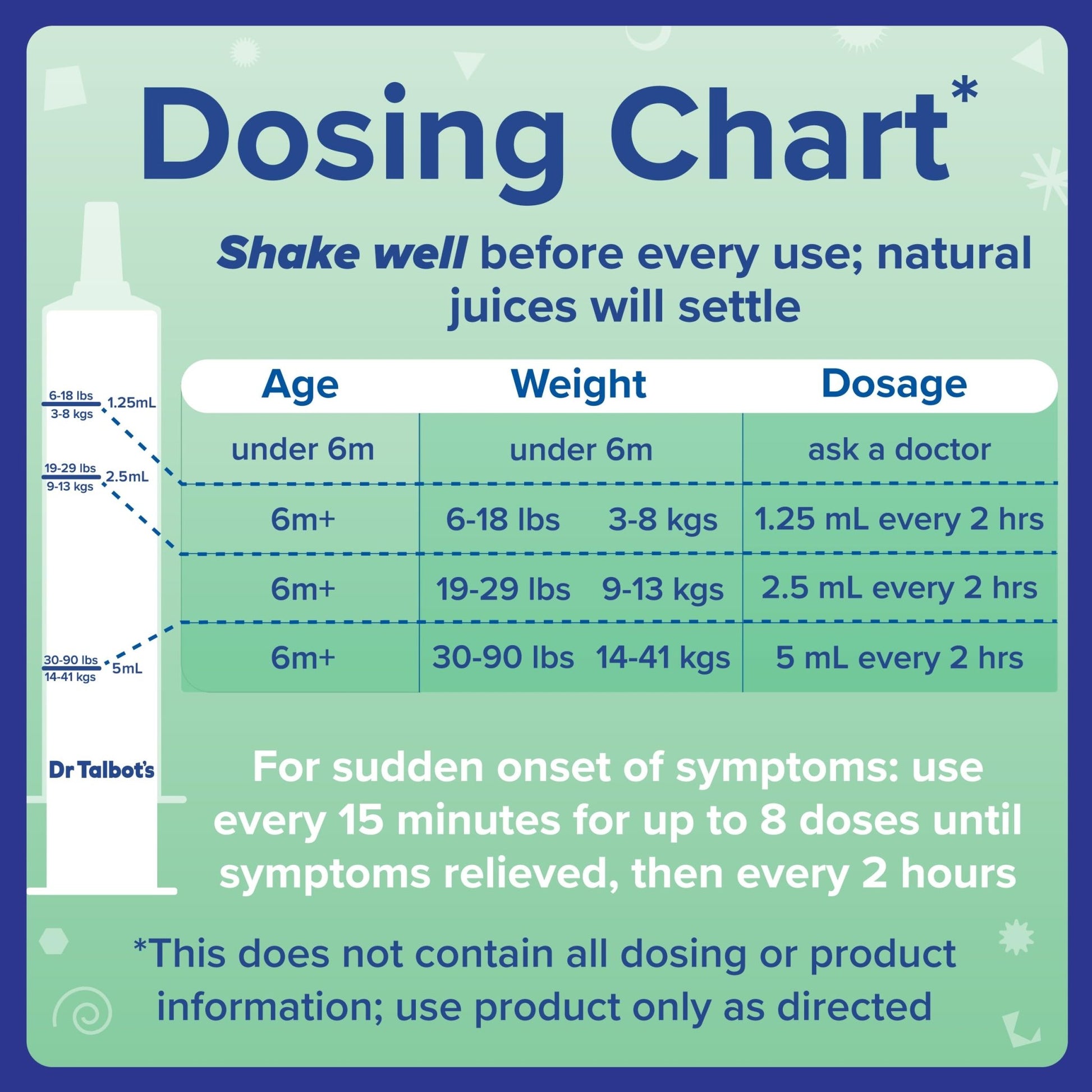 Dosing Chart*

Shake well before every use; natural juices will settle

6-18 lbs
3-8 kgs
1.25mL

19-29 lbs
9-13 kgs
2.5mL

30-90 lbs
14-41 kgs
5mL

Dr Talbot's

| Age | Weight | Dosage |
|---|---|---|
| under 6m | under 6m | ask a doctor |
| 6m+ | 6-18 lbs 3-8 kgs | 1.25 mL every 2 hrs |
| 6m+ | 19-29 lbs 9-13 kgs | 2.5 mL every 2 hrs |
| 6m+ | 30-90 lbs 14-41 kgs | 5 mL every 2 hrs |

For sudden onset of symptoms: use every 15 minutes for up to 8 doses until symptoms relieved, then every 2 hours

*This does not contain all dosing or product information; use product only as directed